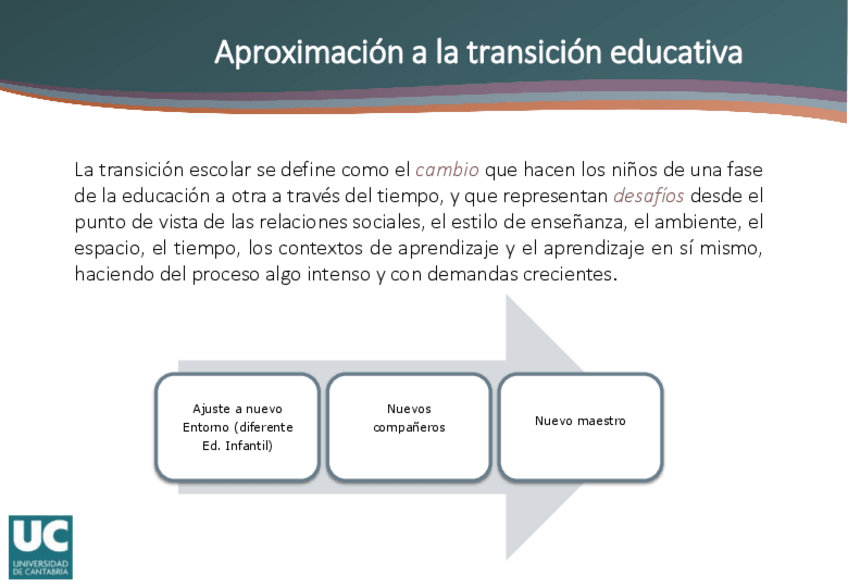 Aproximación a la transición educativa

La transición escolar se define como el cambio que hacen los niños de una fase de la educación a otra a través del tiempo, y que representan desafíos desde el punto de vista de las relaciones sociales, el estilo de enseñanza, el ambiente, el espacio, el tiempo, los contextos de aprendizaje y el aprendizaje en sí mismo, haciendo del proceso algo intenso y con demandas crecientes.

Ajuste a nuevo Entorno (diferente Ed. Infantil)

Nuevos compañeros

Nuevo maestro

UC
UNIVERSIDAD DE CANTABRIA